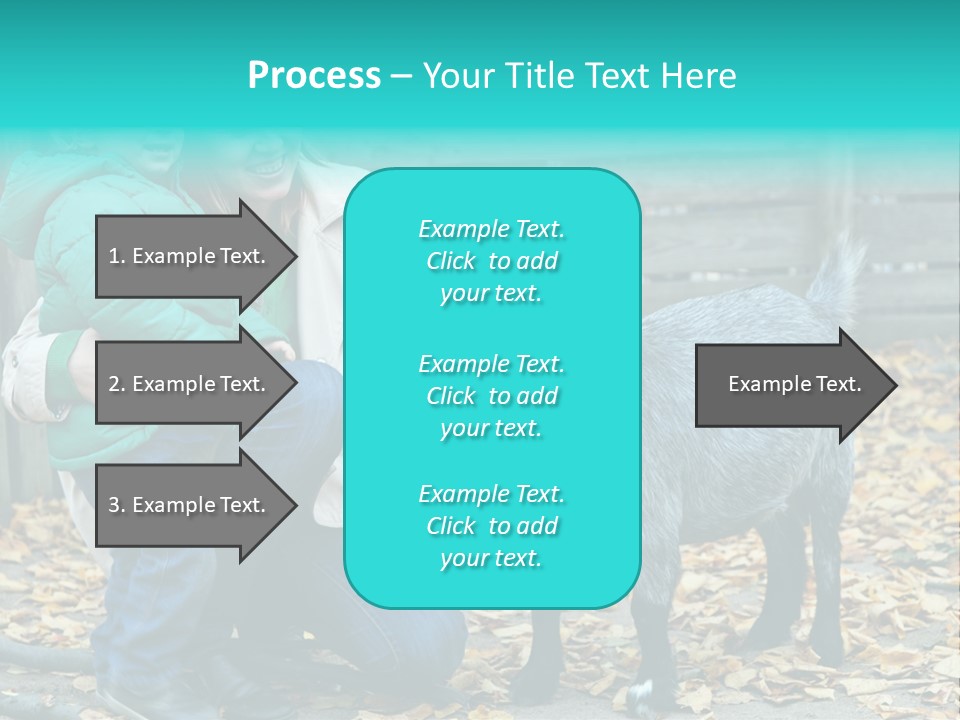 Process – Your Title Text Here

1. Example Text.

2. Example Text.

3. Example Text.

Example Text. Click to add your text.

Example Text. Click to add your text.

Example Text. Click to add your text.

Example Text.